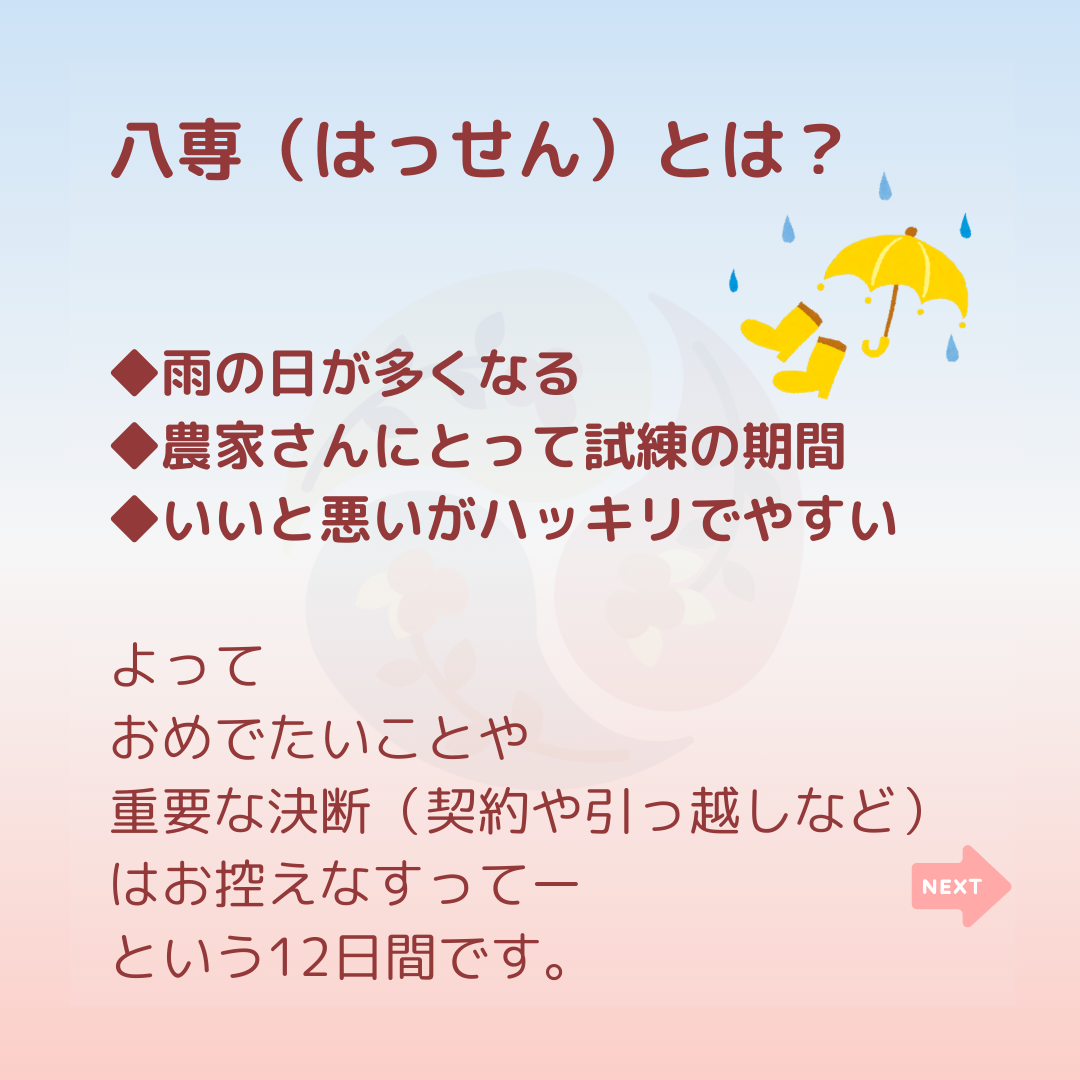 八専（はっせん）とは？

◆雨の日が多くなる
◆農家さんにとって試練の期間
◆いいと悪いがハッキリでやすい

よって
おめでたいことや
重要な決断（契約や引っ越しなど）
はお控えなすってー
という12日間です。

NEXT